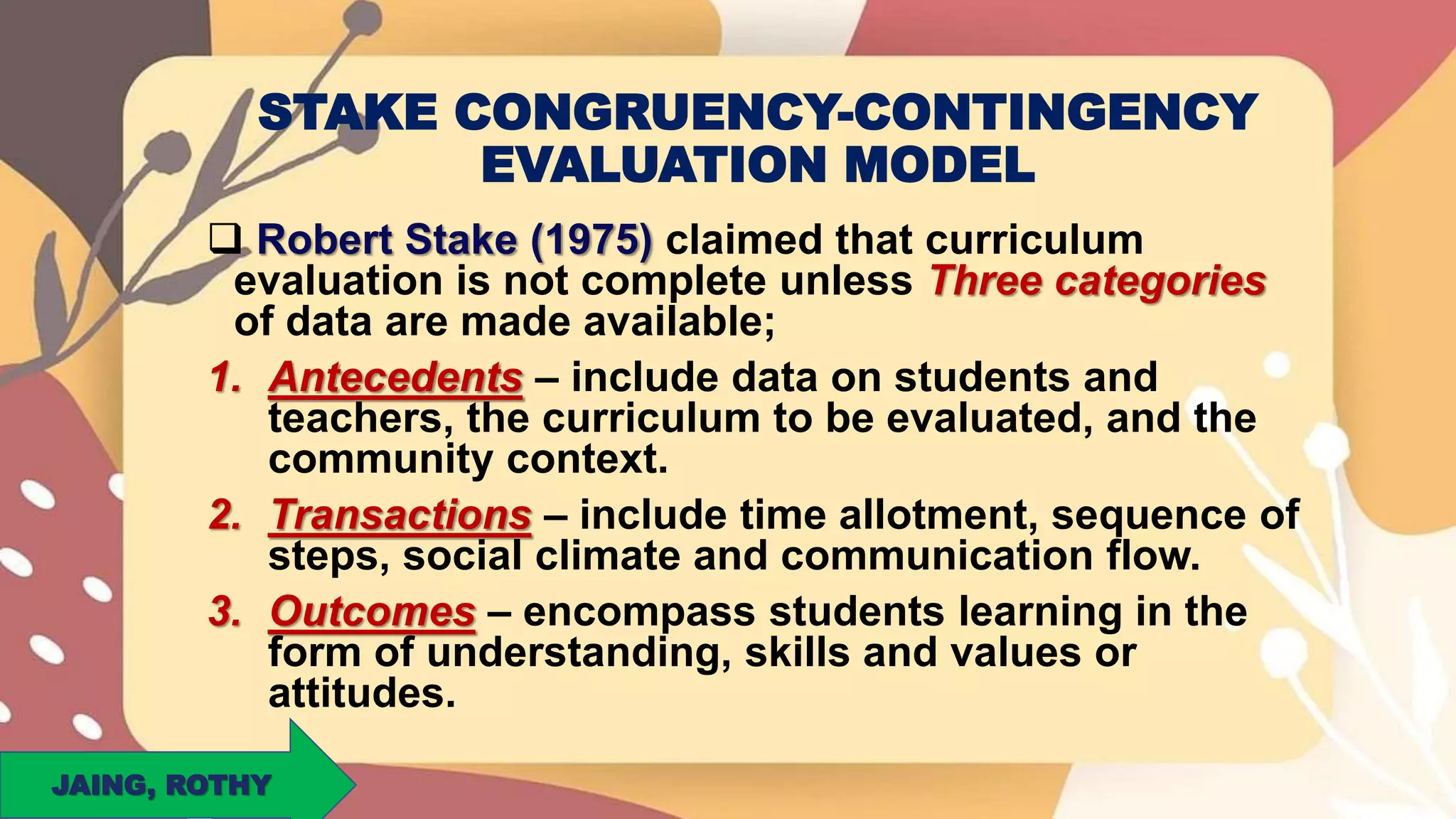 STAKE CONGRUENCY-CONTINGENCY EVALUATION MODEL

❑ Robert Stake (1975) claimed that curriculum evaluation is not complete unless Three categories of data are made available;

1. Antecedents – include data on students and teachers, the curriculum to be evaluated, and the community context.

2. Transactions – include time allotment, sequence of steps, social climate and communication flow.

3. Outcomes – encompass students learning in the form of understanding, skills and values or attitudes.

JAING, ROTHY